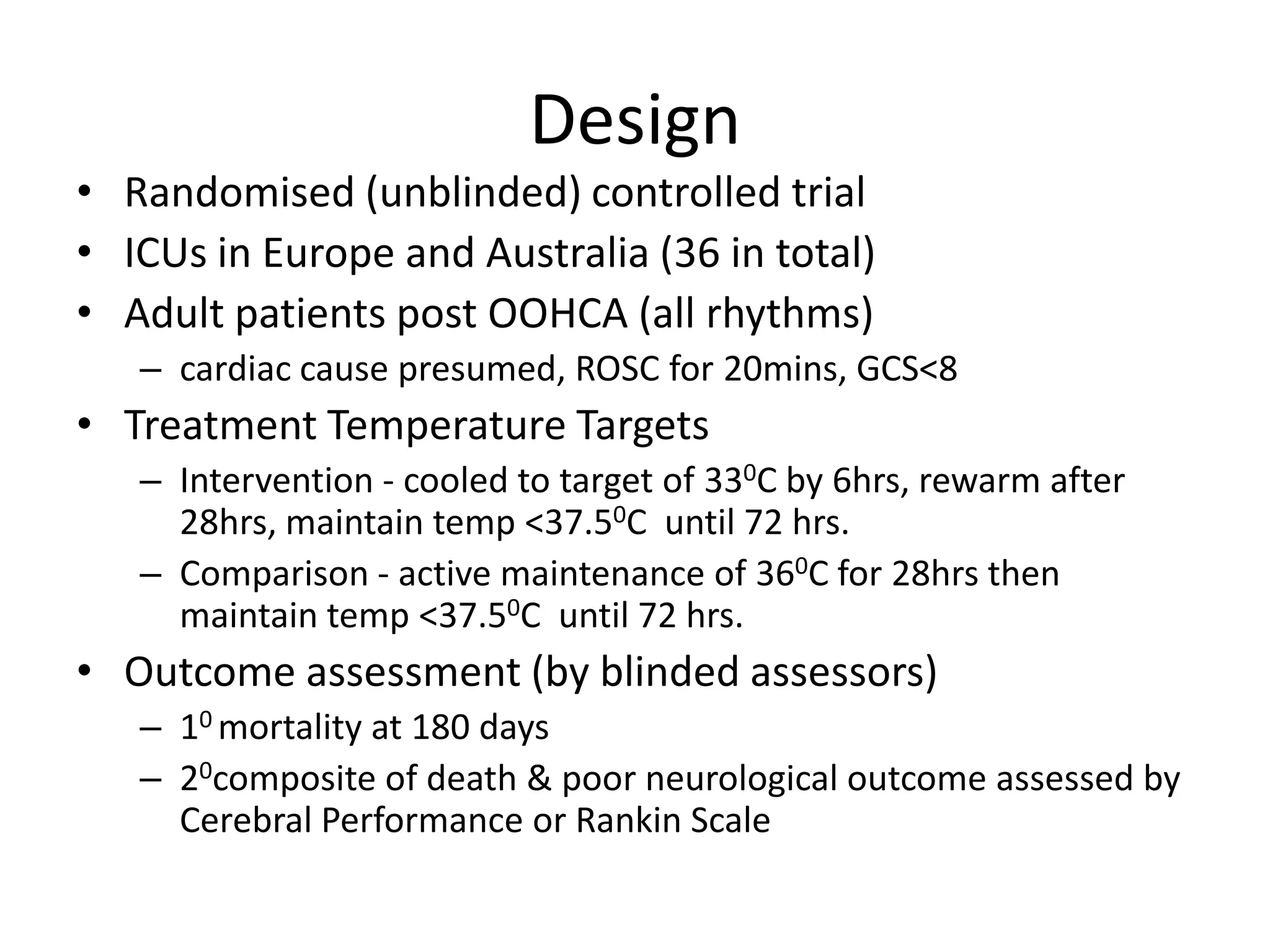 Design

• Randomised (unblinded) controlled trial
• ICUs in Europe and Australia (36 in total)
• Adult patients post OOHCA (all rhythms)
  – cardiac cause presumed, ROSC for 20mins, GCS<8
• Treatment Temperature Targets
  – Intervention - cooled to target of $33^0$C by 6hrs, rewarm after 28hrs, maintain temp <$37.5^0$C until 72 hrs.
  – Comparison - active maintenance of $36^0$C for 28hrs then maintain temp <$37.5^0$C until 72 hrs.
• Outcome assessment (by blinded assessors)
  – $1^0$ mortality at 180 days
  – $2^0$composite of death & poor neurological outcome assessed by Cerebral Performance or Rankin Scale